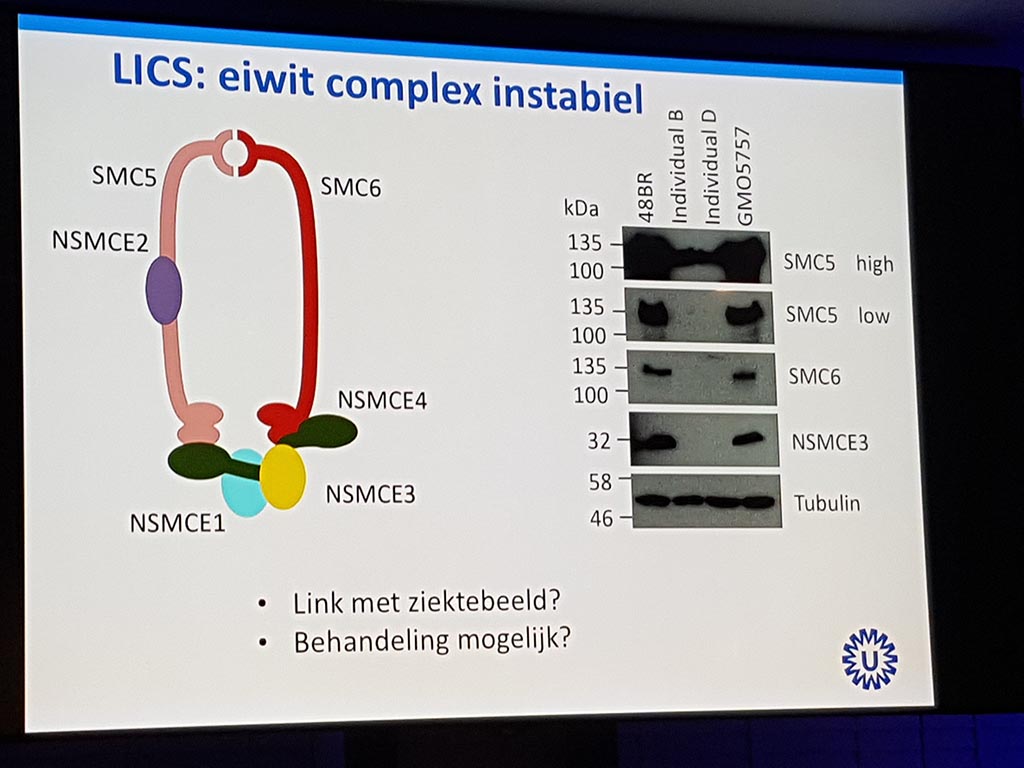 LICS: eiwit complex instabiel

SMC5
SMC6
NSMCE2
NSMCE4
NSMCE3
NSMCE1

kDa
48BR
Individual B
Individual D
GMO5757

135
100
SMC5 high
135
100
SMC5 low
135
100
SMC6
32
NSMCE3
58
46
Tubulin

• Link met ziektebeeld?
• Behandeling mogelijk?

U